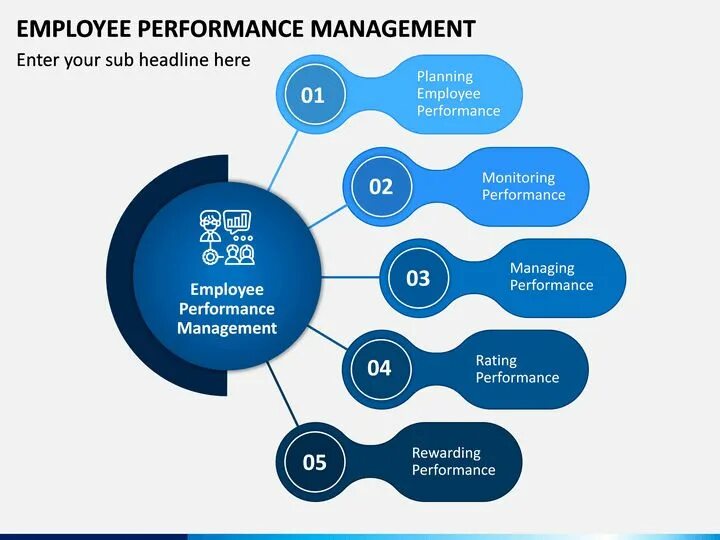 EMPLOYEE PERFORMANCE MANAGEMENT

Enter your sub headline here

Employee Performance Management

01 Planning Employee Performance

02 Monitoring Performance

03 Managing Performance

04 Rating Performance

05 Rewarding Performance